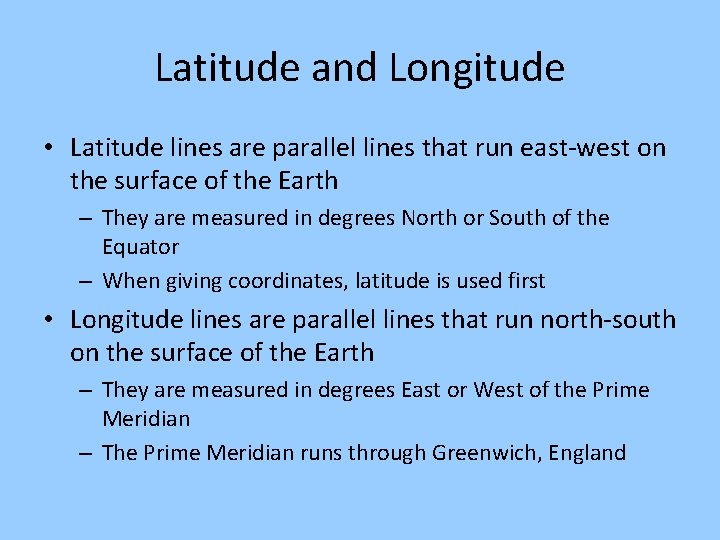 Latitude and Longitude

• Latitude lines are parallel lines that run east-west on the surface of the Earth
– They are measured in degrees North or South of the Equator
– When giving coordinates, latitude is used first

• Longitude lines are parallel lines that run north-south on the surface of the Earth
– They are measured in degrees East or West of the Prime Meridian
– The Prime Meridian runs through Greenwich, England